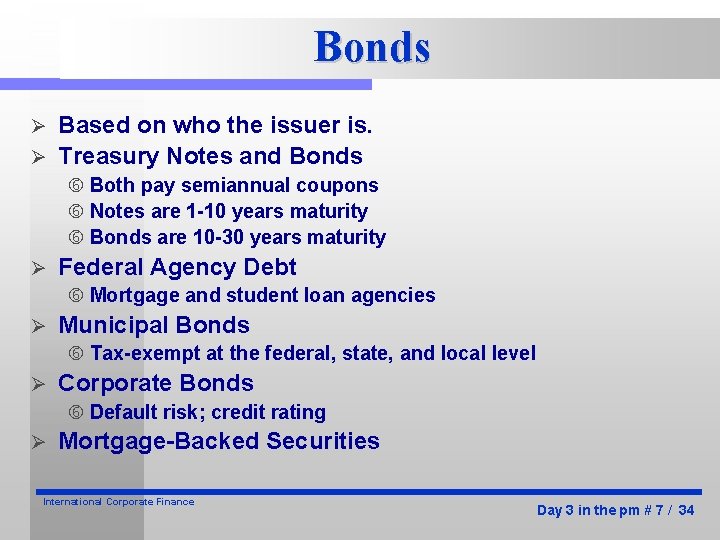 Bonds

➢ Based on who the issuer is.

➢ Treasury Notes and Bonds

⑥ Both pay semiannual coupons

⑥ Notes are 1-10 years maturity

⑥ Bonds are 10-30 years maturity

➢ Federal Agency Debt

⑥ Mortgage and student loan agencies

➢ Municipal Bonds

⑥ Tax-exempt at the federal, state, and local level

➢ Corporate Bonds

⑥ Default risk; credit rating

➢ Mortgage-Backed Securities

International Corporate Finance

Day 3 in the pm # 7 / 34